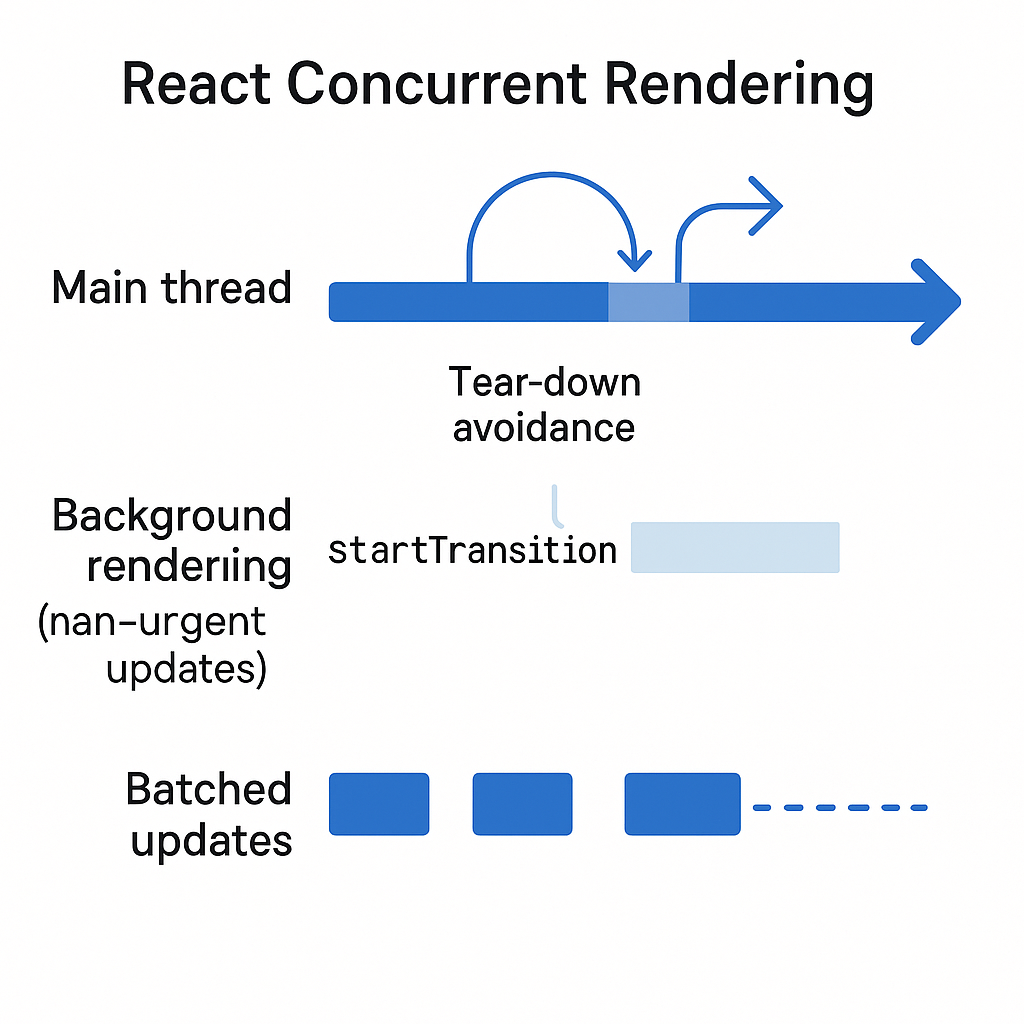 React Concurrent Rendering

Main thread

Tear-down avoidance

Background renderiing (nan-urgent updates)

startTransition

Batched updates